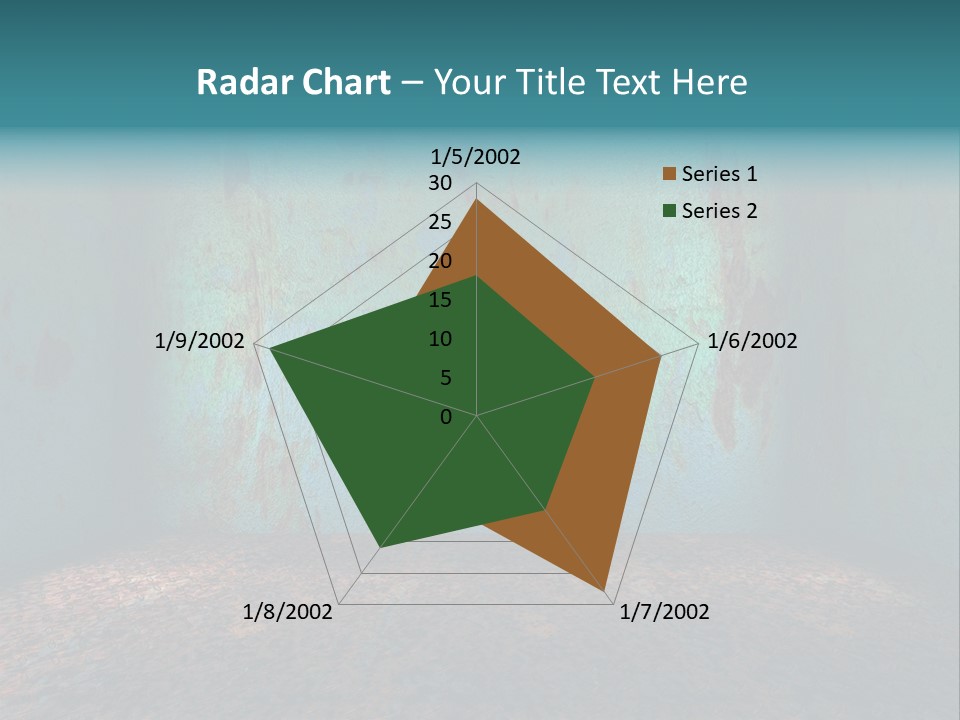 Radar Chart – Your Title Text Here

1/5/2002
30
25
20
15
10
5
0
1/6/2002
1/7/2002
1/8/2002
1/9/2002

Series 1
Series 2